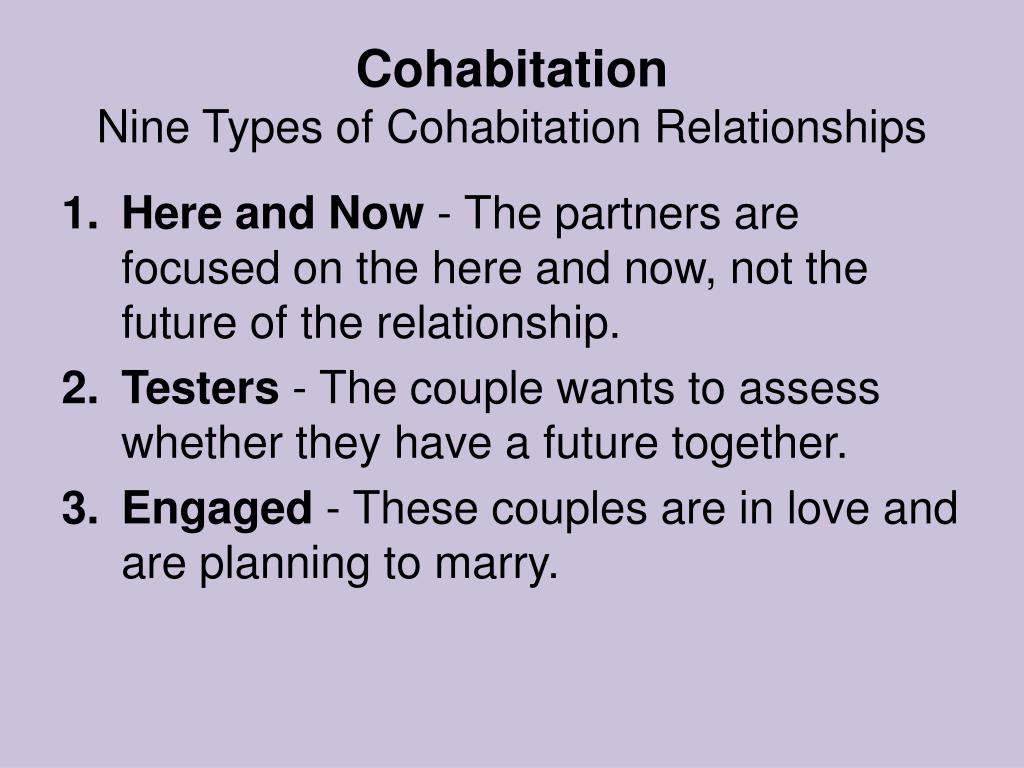 Cohabitation
Nine Types of Cohabitation Relationships

1. Here and Now - The partners are focused on the here and now, not the future of the relationship.
2. Testers - The couple wants to assess whether they have a future together.
3. Engaged - These couples are in love and are planning to marry.